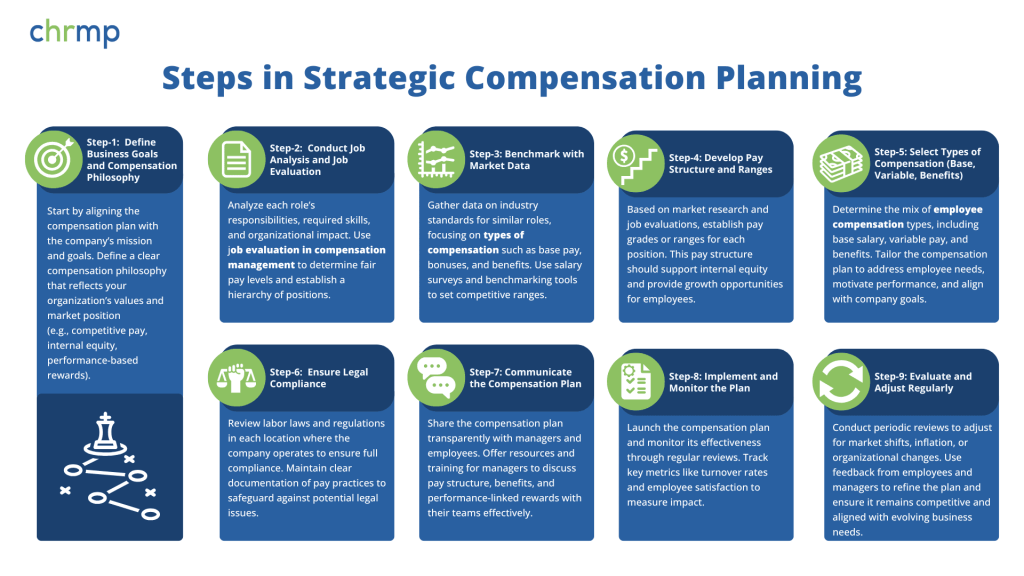 chrmp

Steps in Strategic Compensation Planning

Step-1: Define Business Goals and Compensation Philosophy

Start by aligning the compensation plan with the company's mission and goals. Define a clear compensation philosophy that reflects your organization's values and market position (e.g., competitive pay, internal equity, performance-based rewards).

Step-2: Conduct Job Analysis and Job Evaluation

Analyze each role's responsibilities, required skills, and organizational impact. Use job evaluation in compensation management to determine fair pay levels and establish a hierarchy of positions.

Step-3: Benchmark with Market Data

Gather data on industry standards for similar roles, focusing on types of compensation such as base pay, bonuses, and benefits. Use salary surveys and benchmarking tools to set competitive ranges.

Step-4: Develop Pay Structure and Ranges

Based on market research and job evaluations, establish pay grades or ranges for each position. This pay structure should support internal equity and provide growth opportunities for employees.

Step-5: Select Types of Compensation (Base, Variable, Benefits)

Determine the mix of employee compensation types, including base salary, variable pay, and benefits. Tailor the compensation plan to address employee needs, motivate performance, and align with company goals.

Step-6: Ensure Legal Compliance

Review labor laws and regulations in each location where the company operates to ensure full compliance. Maintain clear documentation of pay practices to safeguard against potential legal issues.

Step-7: Communicate the Compensation Plan

Share the compensation plan transparently with managers and employees. Offer resources and training for managers to discuss pay structure, benefits, and performance-linked rewards with their teams effectively.

Step-8: Implement and Monitor the Plan

Launch the compensation plan and monitor its effectiveness through regular reviews. Track key metrics like turnover rates and employee satisfaction to measure impact.

Step-9: Evaluate and Adjust Regularly

Conduct periodic reviews to adjust for market shifts, inflation, or organizational changes. Use feedback from employees and managers to refine the plan and ensure it remains competitive and aligned with evolving business needs.